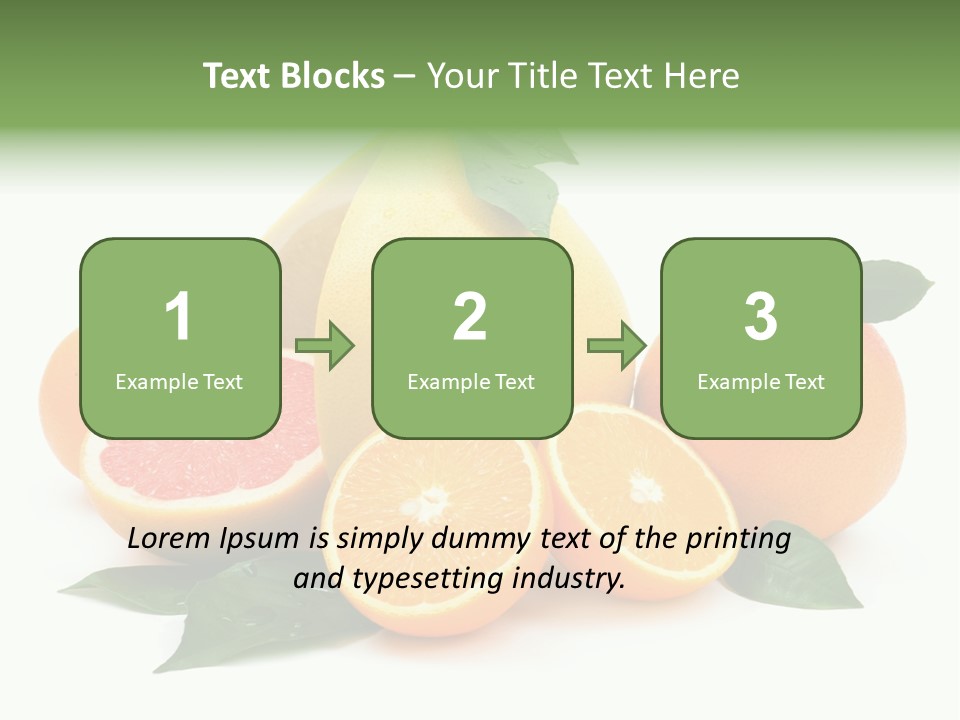 Text Blocks – Your Title Text Here

1
Example Text

2
Example Text

3
Example Text

Lorem Ipsum is simply dummy text of the printing and typesetting industry.